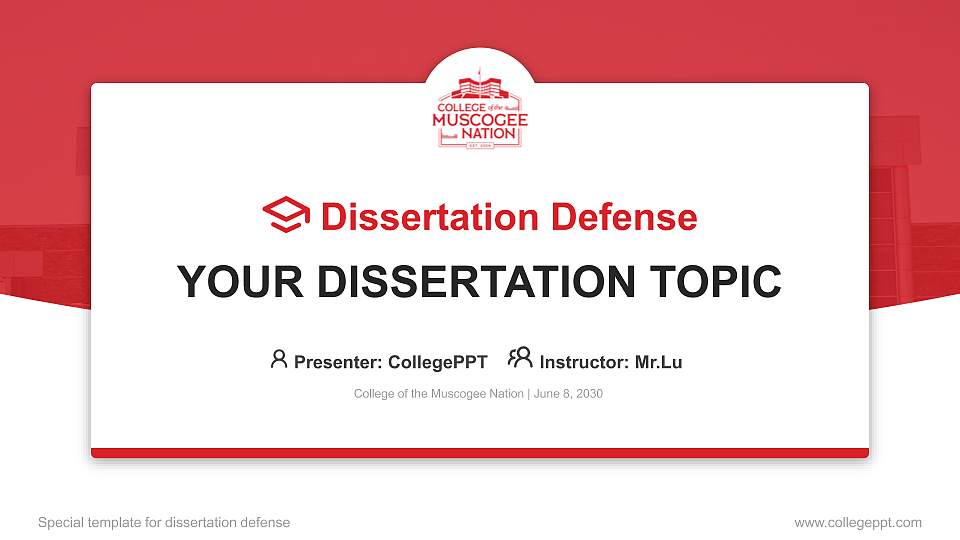 COLLEGE of the MUSCOGEE NATION
EST. 2004

Dissertation Defense

YOUR DISSERTATION TOPIC

Presenter: CollegePPT Instructor: Mr.Lu

College of the Muscogee Nation | June 8, 2030

Special template for dissertation defense

www.collegeppt.com